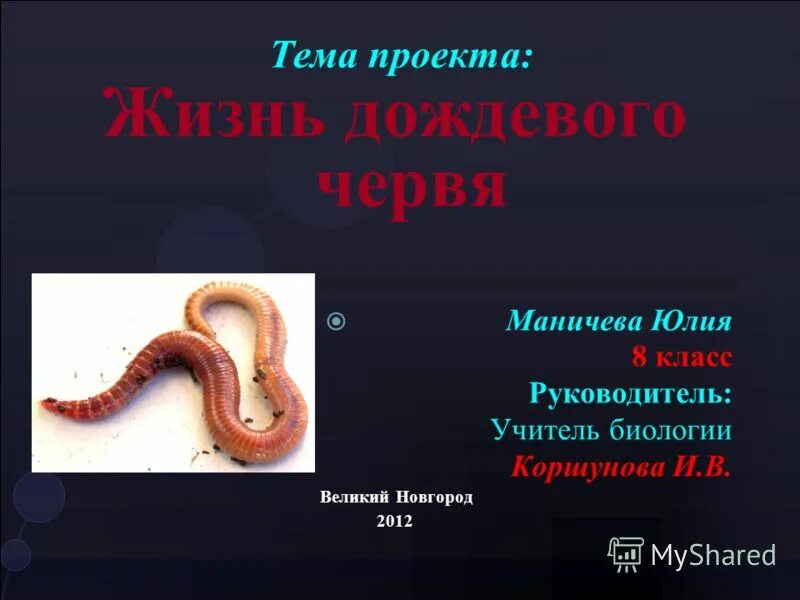 Тема проекта:
Жизнь дождевого червя

Маничева Юлия
8 класс
Руководитель:
Учитель биологии
Коршунова И.В.

Великий Новгород
2012

MyShared